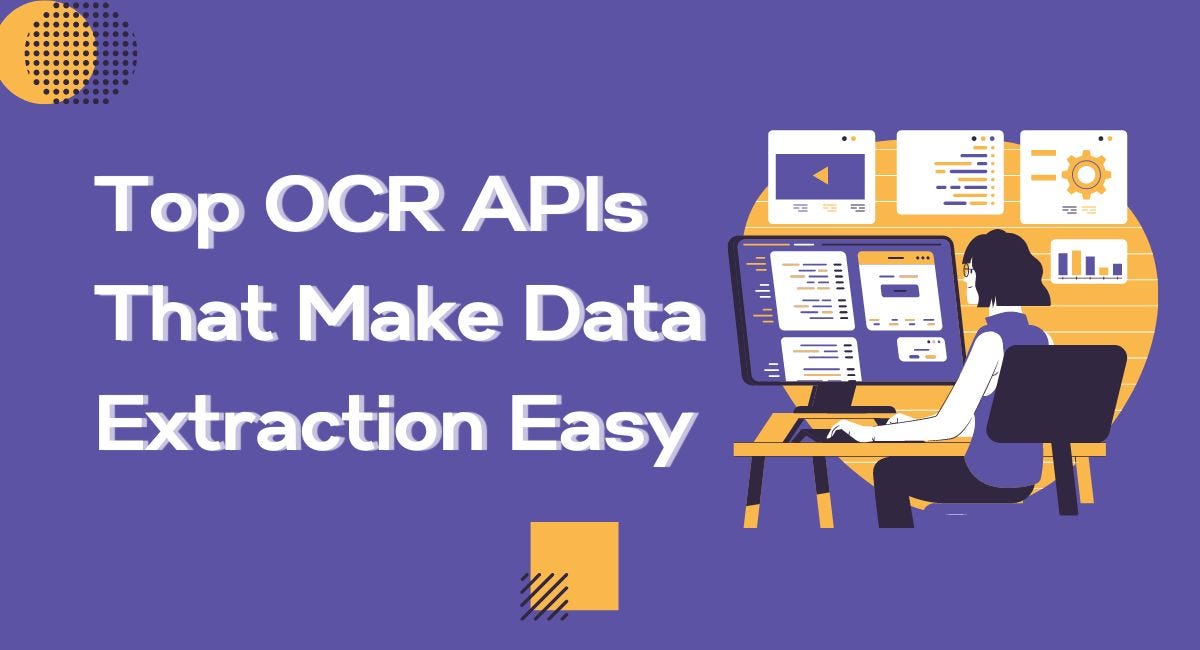 Top OCR APIs That Make Data Extraction Easy